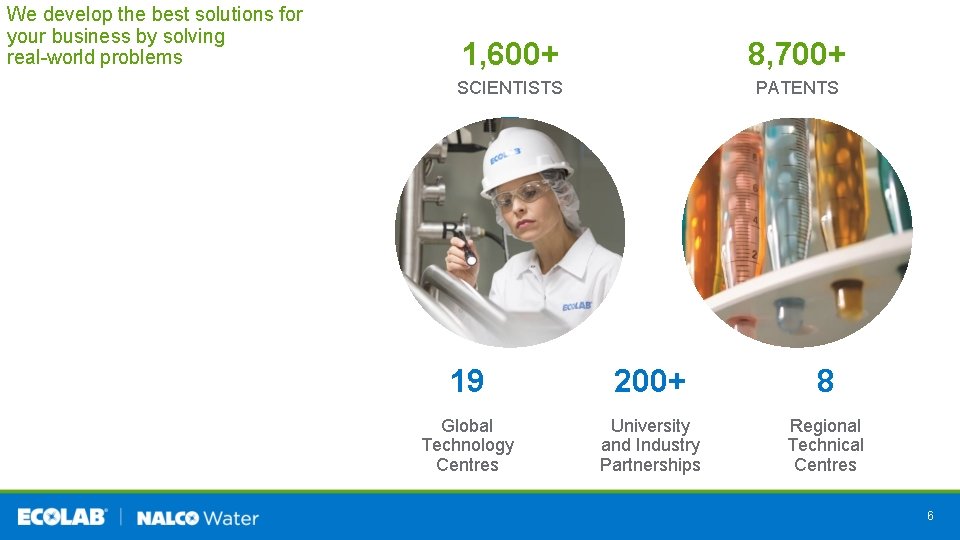 We develop the best solutions for your business by solving real-world problems

1,600+
SCIENTISTS

8,700+
PATENTS

ECOLAB

ECOLAB

19
Global Technology Centres

200+
University and Industry Partnerships

8
Regional Technical Centres

ECOLAB | NALCO Water

6